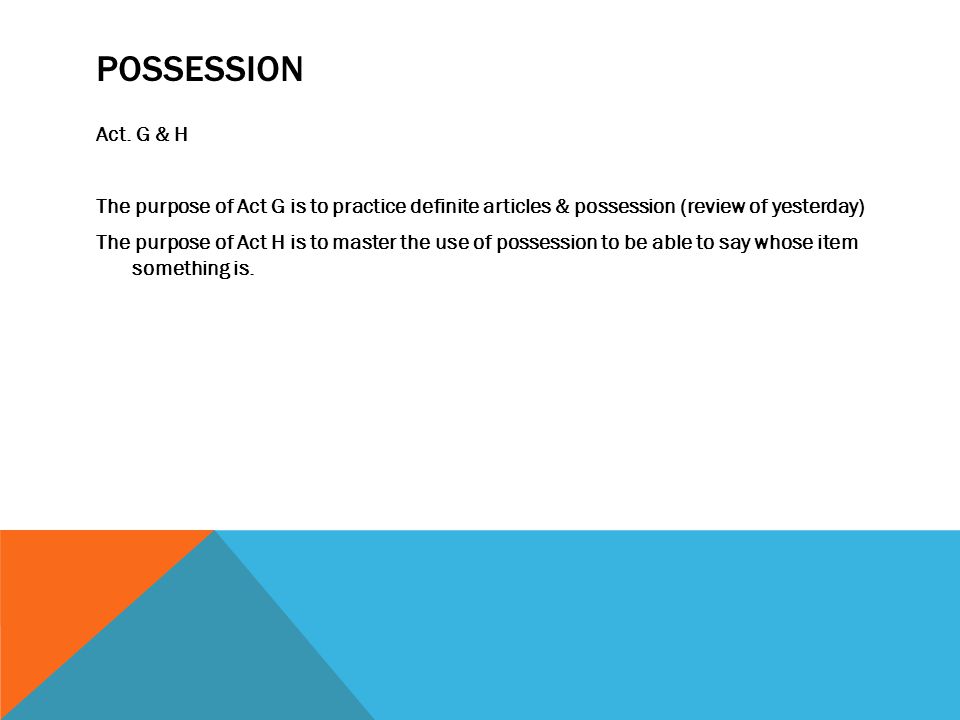 POSSESSION

Act. G & H

The purpose of Act G is to practice definite articles & possession (review of yesterday)

The purpose of Act H is to master the use of possession to be able to say whose item something is.